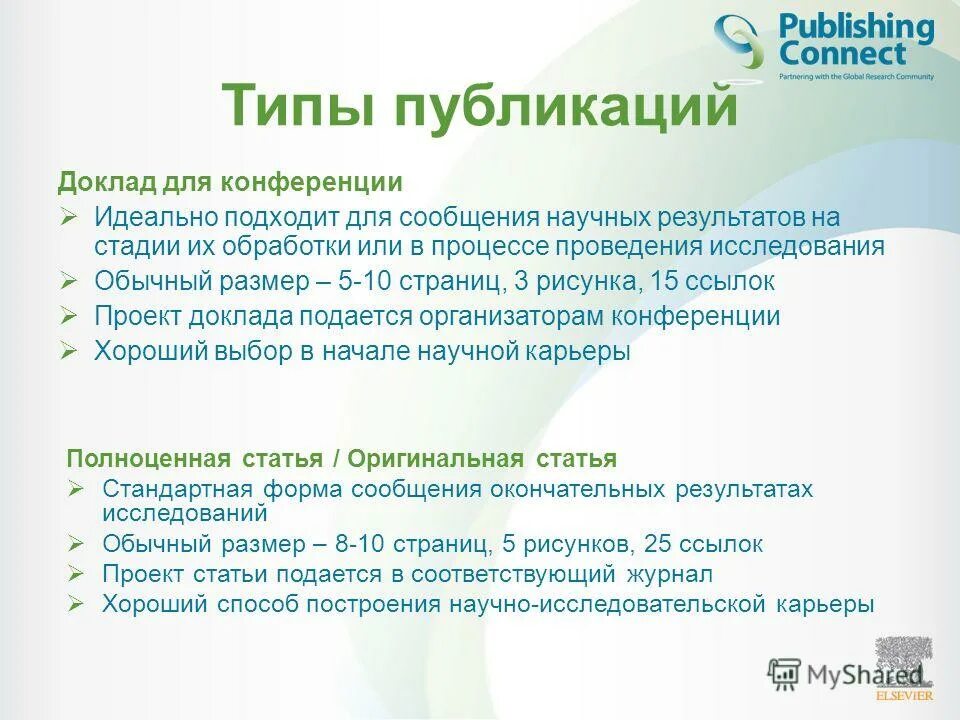 Publishing Connect
Partnering with the Global Research Community

Типы публикаций

Доклад для конференции
➢ Идеально подходит для сообщения научных результатов на стадии их обработки или в процессе проведения исследования
➢ Обычный размер – 5-10 страниц, 3 рисунка, 15 ссылок
➢ Проект доклада подается организаторам конференции
➢ Хороший выбор в начале научной карьеры

Полноценная статья / Оригинальная статья
➢ Стандартная форма сообщения окончательных результатах исследований
➢ Обычный размер – 8-10 страниц, 5 рисунков, 25 ссылок
➢ Проект статьи подается в соответствующий журнал
➢ Хороший способ построения научно-исследовательской карьеры

MyShared
ELSEVIER